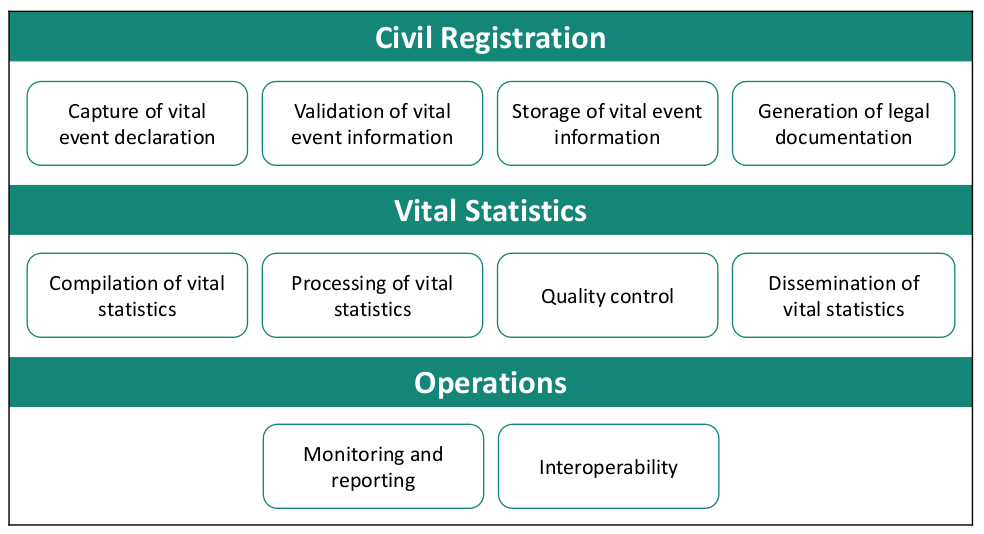 Civil Registration

Capture of vital event declaration

Validation of vital event information

Storage of vital event information

Generation of legal documentation

Vital Statistics

Compilation of vital statistics

Processing of vital statistics

Quality control

Dissemination of vital statistics

Operations

Monitoring and reporting

Interoperability